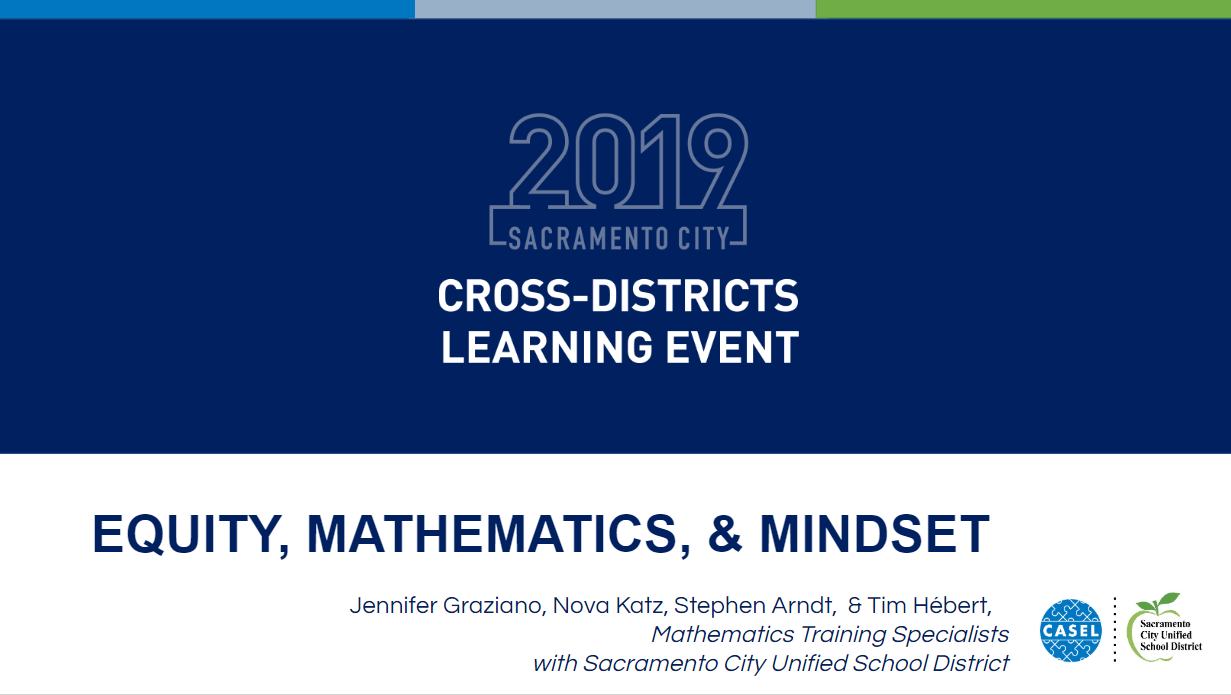 2019
SACRAMENTO CITY

CROSS-DISTRICTS LEARNING EVENT

EQUITY, MATHEMATICS, & MINDSET

Jennifer Graziano, Nova Katz, Stephen Arndt, & Tim Hébert,
Mathematics Training Specialists
with Sacramento City Unified School District

CASEL

Sacramento City Unified School District